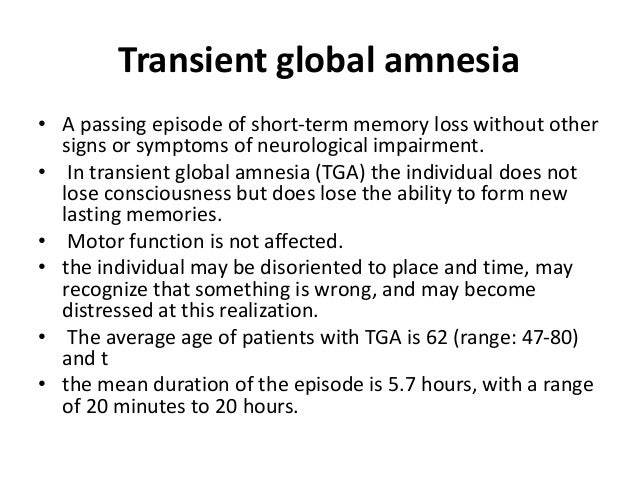 Transient global amnesia

• A passing episode of short-term memory loss without other signs or symptoms of neurological impairment.
• In transient global amnesia (TGA) the individual does not lose consciousness but does lose the ability to form new lasting memories.
• Motor function is not affected.
• the individual may be disoriented to place and time, may recognize that something is wrong, and may become distressed at this realization.
• The average age of patients with TGA is 62 (range: 47-80) and t
• the mean duration of the episode is 5.7 hours, with a range of 20 minutes to 20 hours.